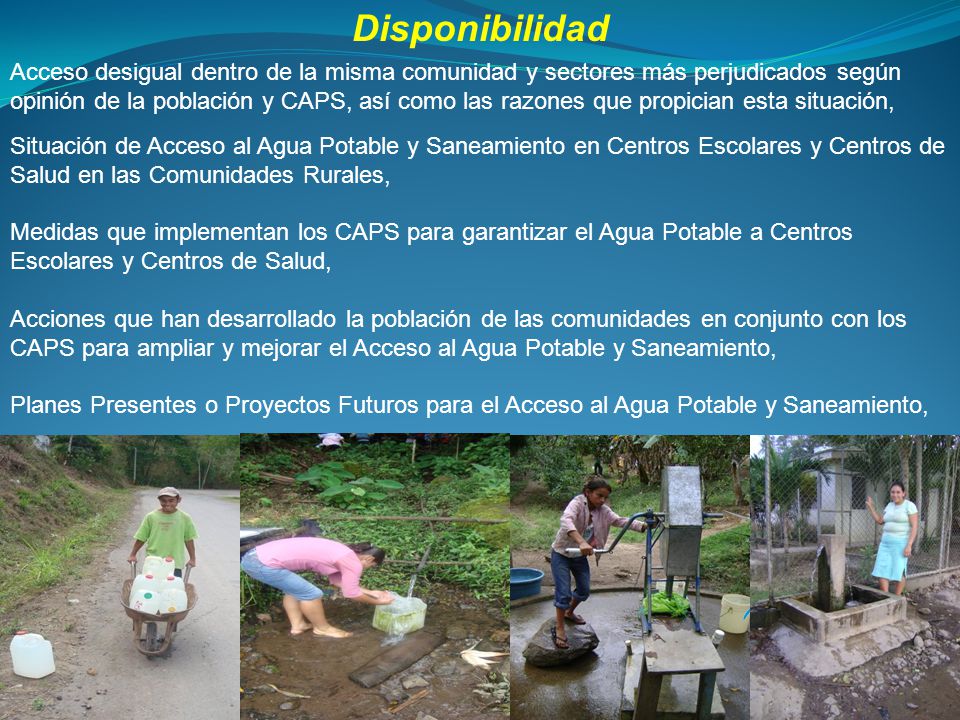 Disponibilidad

Acceso desigual dentro de la misma comunidad y sectores más perjudicados según opinión de la población y CAPS, así como las razones que propician esta situación,

Situación de Acceso al Agua Potable y Saneamiento en Centros Escolares y Centros de Salud en las Comunidades Rurales,

Medidas que implementan los CAPS para garantizar el Agua Potable a Centros Escolares y Centros de Salud,

Acciones que han desarrollado la población de las comunidades en conjunto con los CAPS para ampliar y mejorar el Acceso al Agua Potable y Saneamiento,

Planes Presentes o Proyectos Futuros para el Acceso al Agua Potable y Saneamiento,